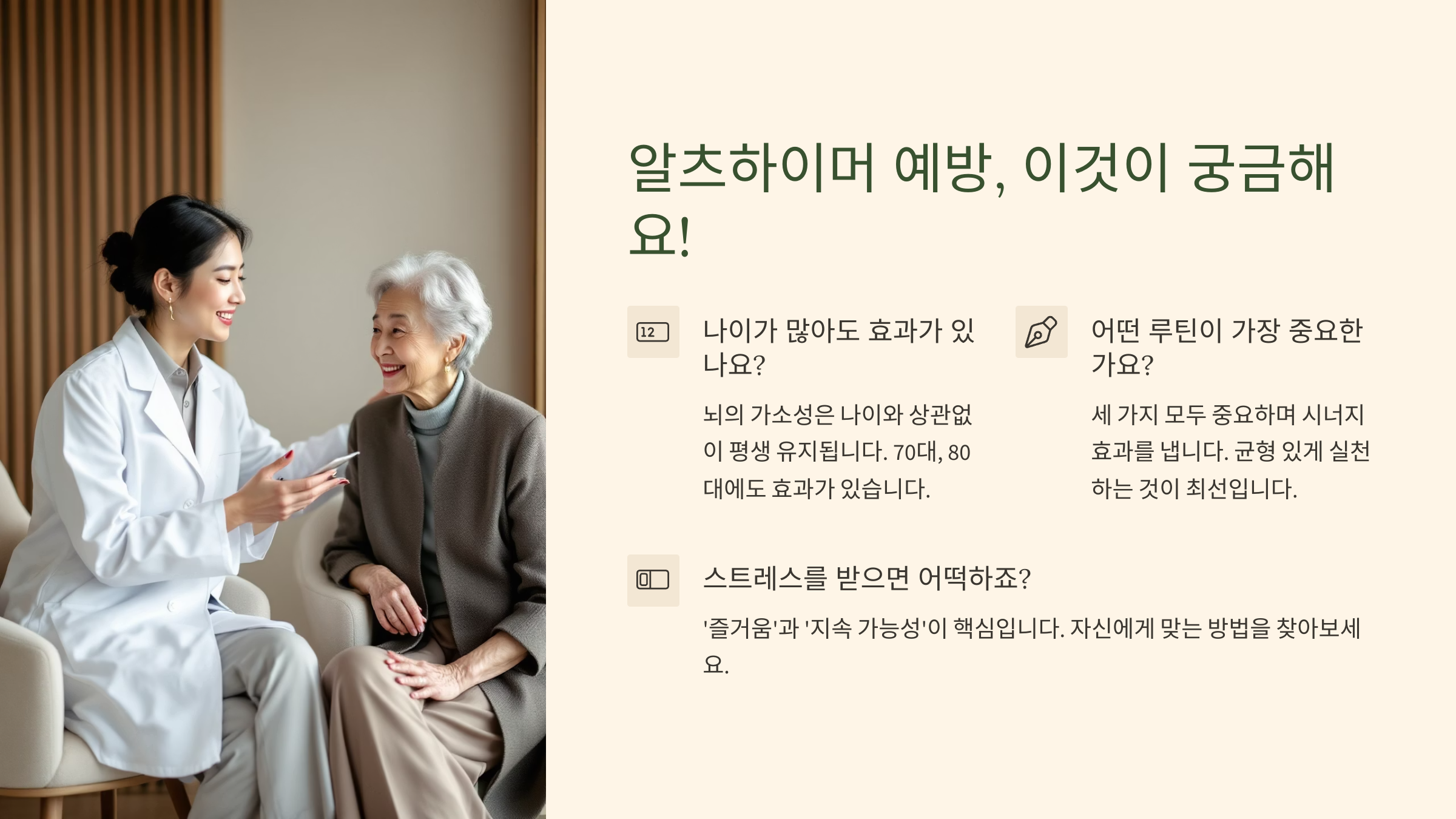 알츠하이머 예방, 이것이 궁금해요!

12

나이가 많아도 효과가 있나요?

뇌의 가소성은 나이와 상관없이 평생 유지됩니다. 70대, 80대에도 효과가 있습니다.

어떤 루틴이 가장 중요한가요?

세 가지 모두 중요하며 시너지 효과를 냅니다. 균형 있게 실천하는 것이 최선입니다.

스트레스를 받으면 어떡하죠?

'즐거움'과 '지속 가능성'이 핵심입니다. 자신에게 맞는 방법을 찾아보세요.